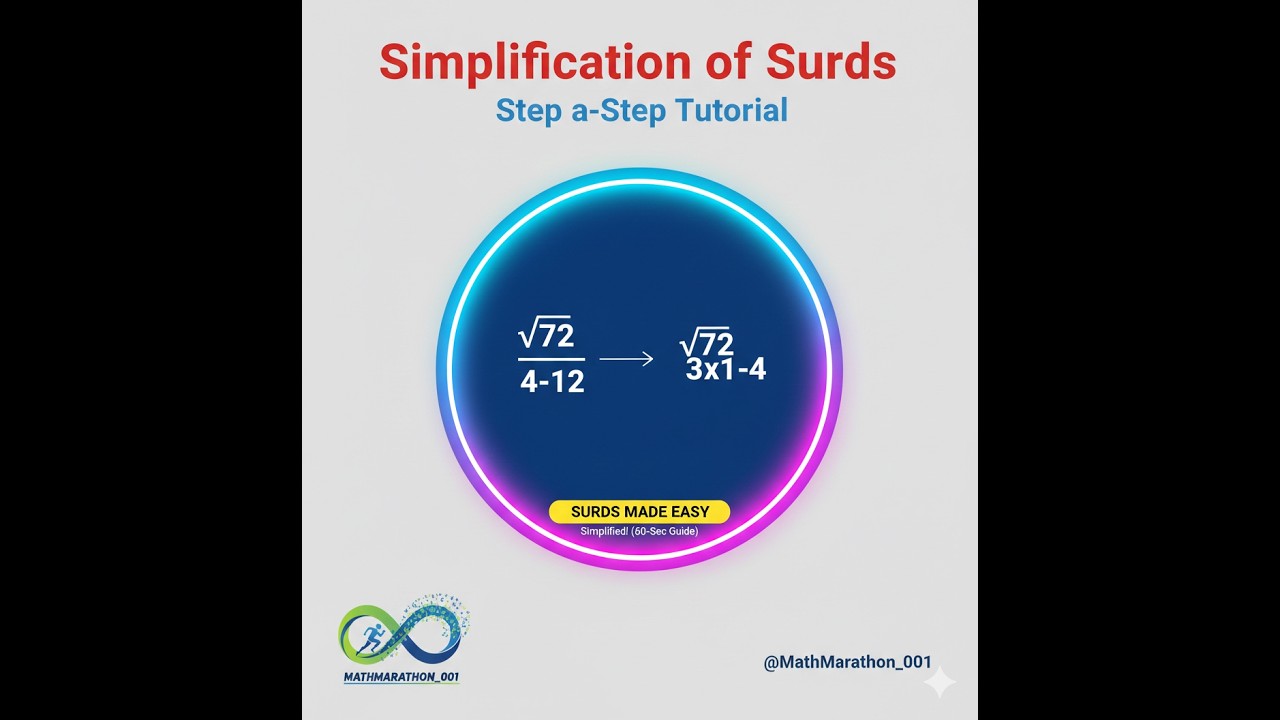 Simplification of Surds

Step a-Step Tutorial

$\frac{\sqrt{72}}{4-12} \longrightarrow \frac{\sqrt{72}}{3x1-4}$

SURDS MADE EASY

Simplified! (60-Sec Guide)

MATHMARATHON_001

@MathMarathon_001